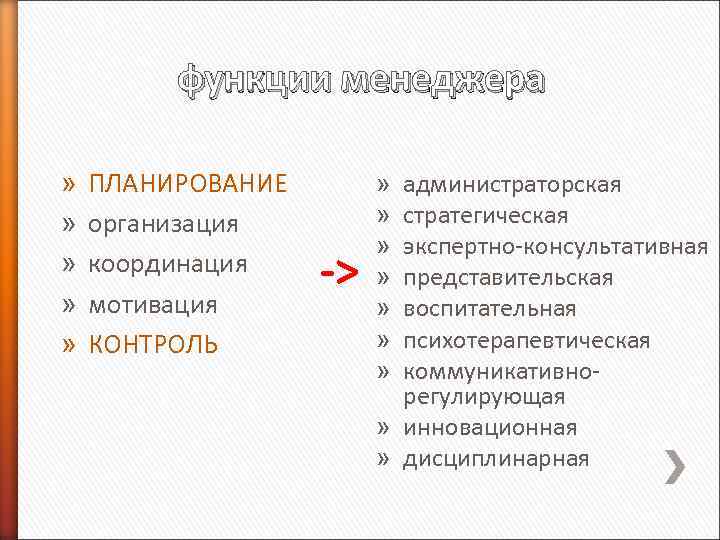 функции менеджера

» ПЛАНИРОВАНИЕ
» организация
» координация
» мотивация
» КОНТРОЛЬ

->

» администраторская
» стратегическая
» экспертно-консультативная
» представительская
» воспитательная
» психотерапевтическая
» коммуникативно-регулирующая
» инновационная
» дисциплинарная